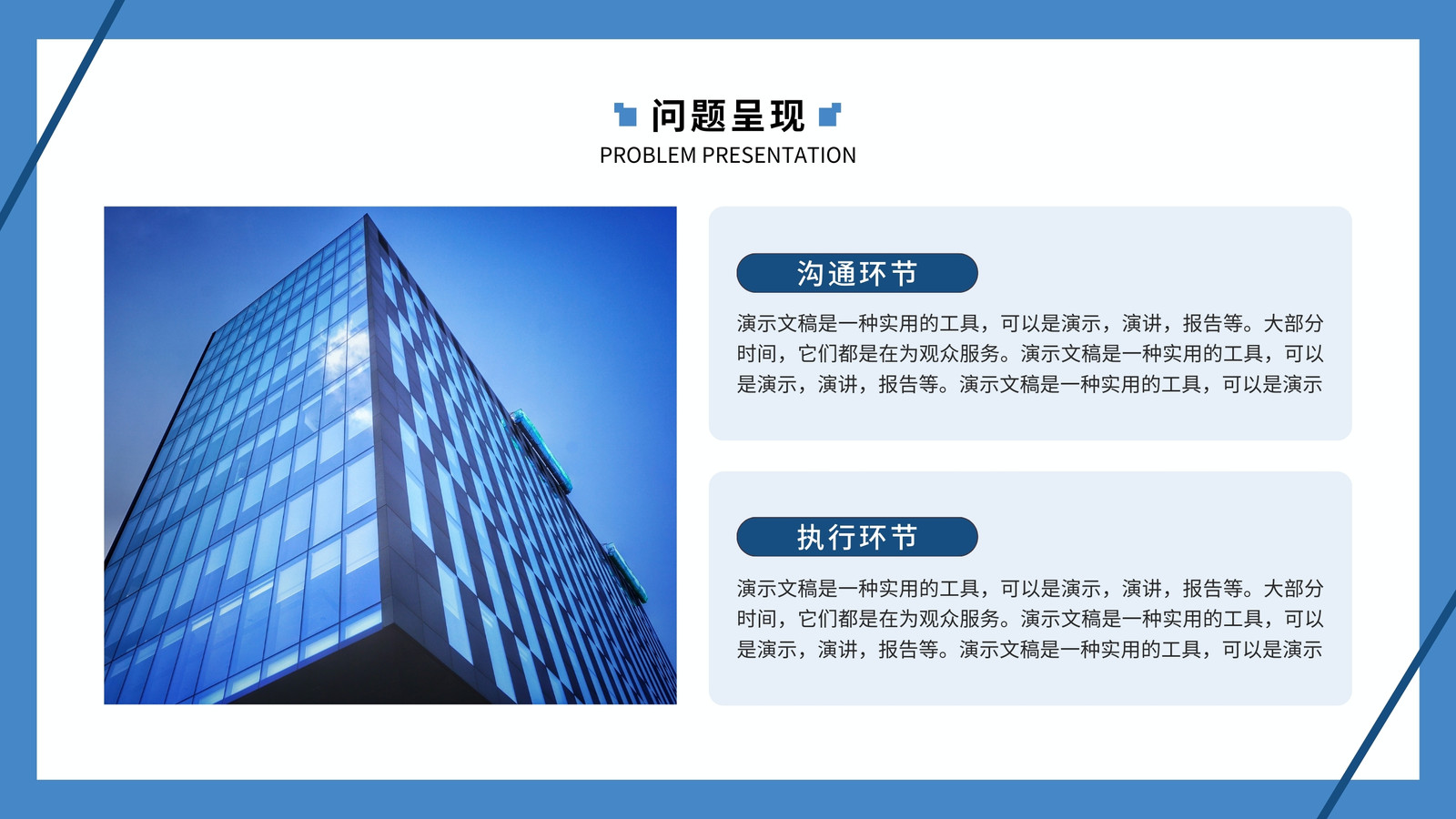 问题呈现
PROBLEM PRESENTATION

沟通环节

演示文稿是一种实用的工具，可以是演示，演讲，报告等。大部分时间，它们都是在为观众服务。演示文稿是一种实用的工具，可以是演示，演讲，报告等。演示文稿是一种实用的工具，可以是演示

执行环节

演示文稿是一种实用的工具，可以是演示，演讲，报告等。大部分时间，它们都是在为观众服务。演示文稿是一种实用的工具，可以是演示，演讲，报告等。演示文稿是一种实用的工具，可以是演示